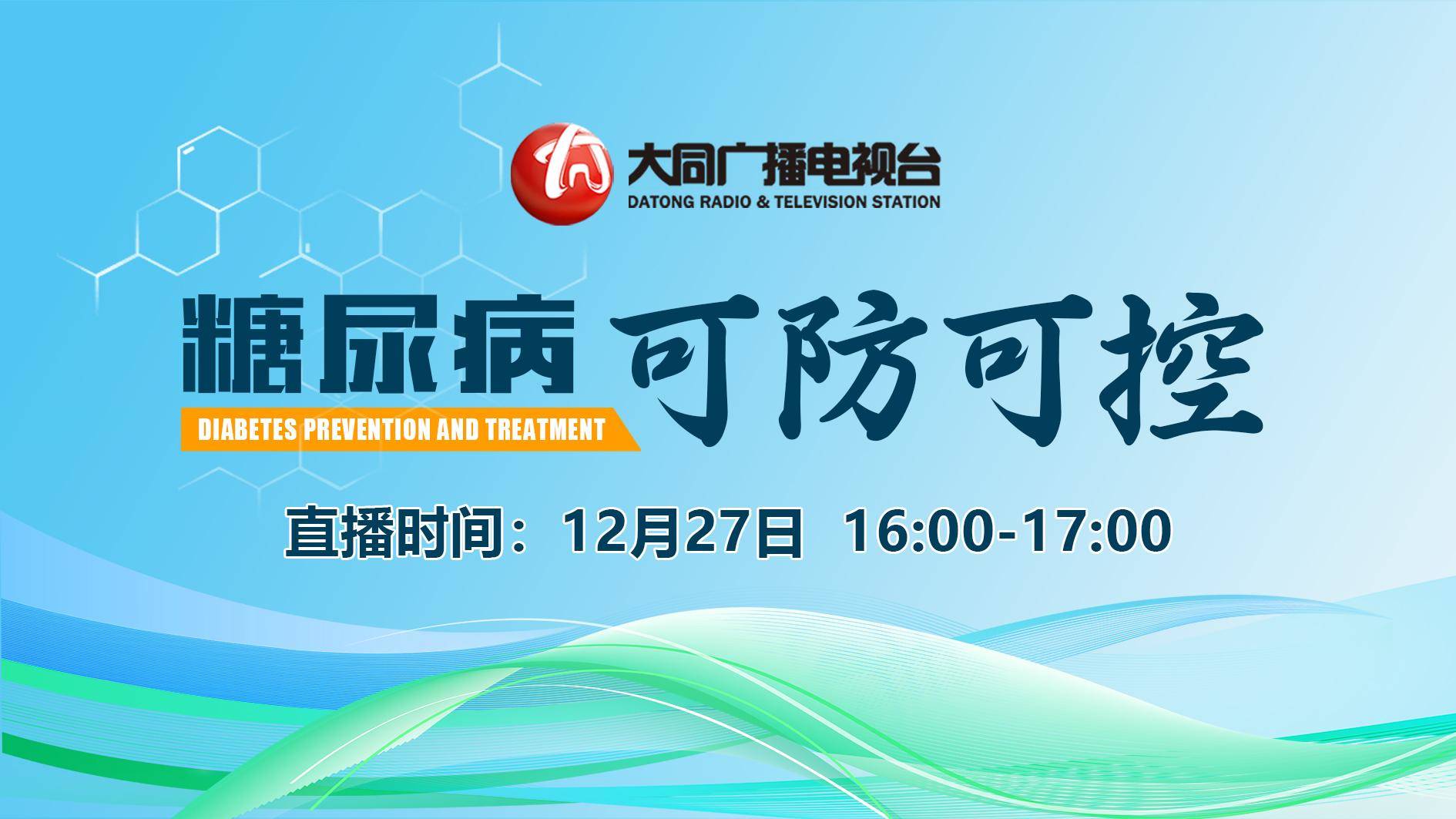 大同广播电视台
DATONG RADIO & TELEVISION STATION

糖尿病 可防可控
DIABETES PREVENTION AND TREATMENT

直播时间：12月27日 16:00-17:00